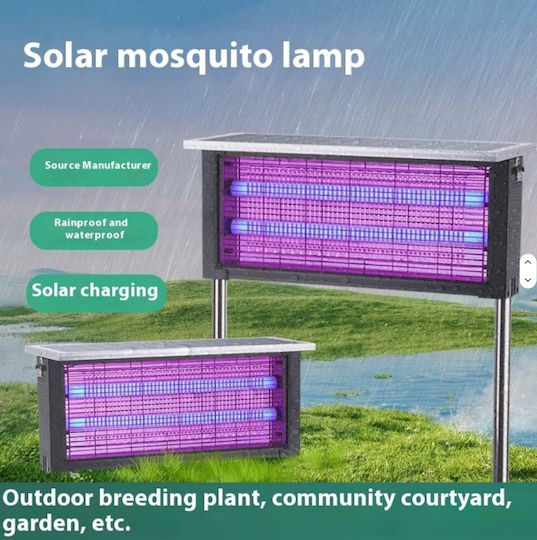 Solar mosquito lamp

Source Manufacturer

Rainproof and waterproof

Solar charging

Outdoor breeding plant, community courtyard, garden, etc.